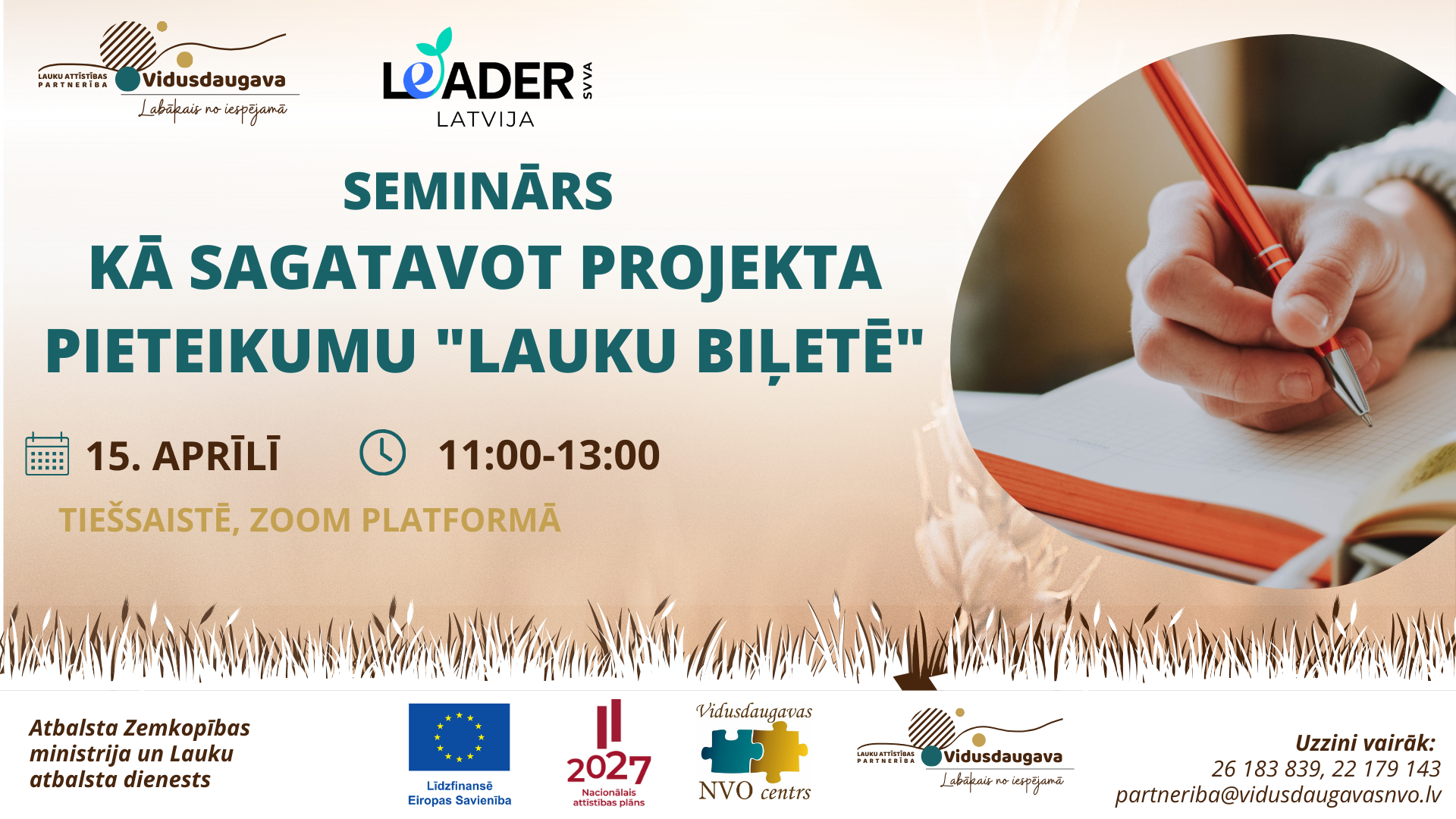 LAUKU ATTĪSTĪBAS PARTNERĪBA Vidusdaugava
Labākais no iespējamā

LEADER SVVA LATVIJA

SEMINĀRS
KĀ SAGATAVOT PROJEKTA PIETEIKUMU "LAUKU BIĻETĒ"

15. APRĪLĪ

11:00-13:00

TIEŠSAISTĒ, ZOOM PLATFORMĀ

Atbalsta Zemkopības ministrija un Lauku atbalsta dienests

Līdzfinansē Eiropas Savienība

2027 Nacionālais attīstības plāns

Vidusdaugavas NVO centrs

LAUKU ATTĪSTĪBAS PARTNERĪBA Vidusdaugava
Labākais no iespējamā

Uzzini vairāk:
26 183 839, 22 179 143
partneriba@vidusdaugavasnvo.lv